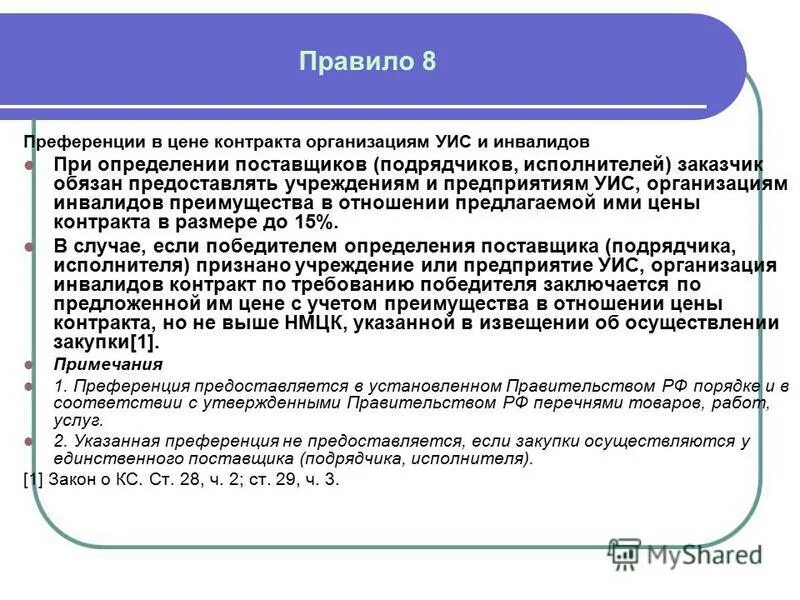 Правило 8

Преференции в цене контракта организациям УИС и инвалидов

При определении поставщиков (подрядчиков, исполнителей) заказчик обязан предоставлять учреждениям и предприятиям УИС, организациям инвалидов преимущества в отношении предлагаемой ими цены контракта в размере до 15%.

В случае, если победителем определения поставщика (подрядчика, исполнителя) признано учреждение или предприятие УИС, организация инвалидов контракт по требованию победителя заключается по предложенной им цене с учетом преимущества в отношении цены контракта, но не выше НМЦК, указанной в извещении об осуществлении закупки[1].

Примечания

1. Преференция предоставляется в установленном Правительством РФ порядке и в соответствии с утвержденными Правительством РФ перечнями товаров, работ, услуг.

2. Указанная преференция не предоставляется, если закупки осуществляются у единственного поставщика (подрядчика, исполнителя).

[1] Закон о КС. Ст. 28, ч. 2; ст. 29, ч. 3.

MyShared